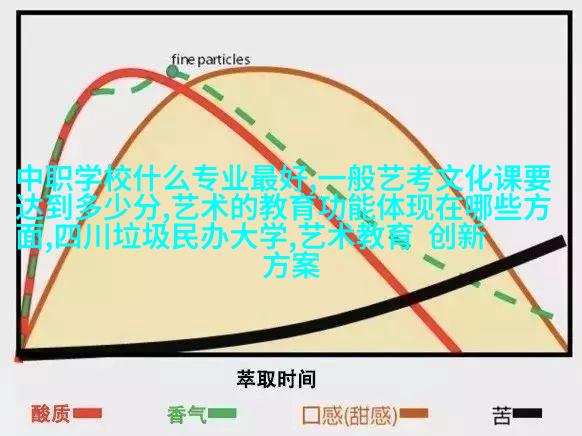 fine particles

中职学校什么专业最好,一般艺考文化课要达到多少分,艺术的教育功能体现在哪些方面,四川垃圾民办大学,艺术教育 创新方案

萃取时间

酸质 香气 口感(甜感) 苦